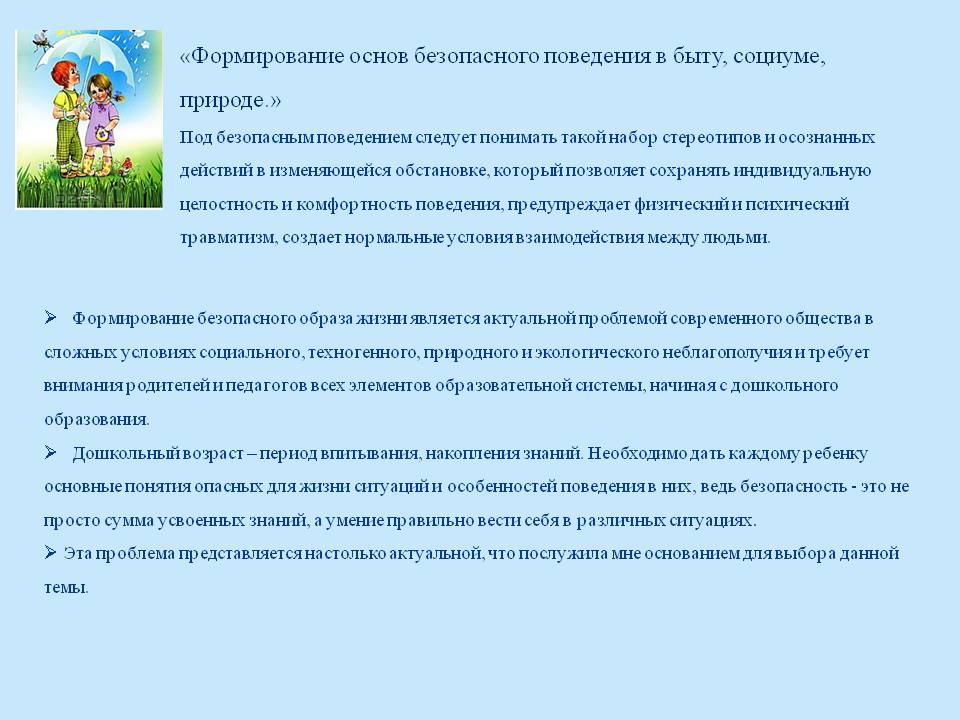 «Формирование основ безопасного поведения в быту, социуме, природе.»

Под безопасным поведением следует понимать такой набор стереотипов и осознанных действий в изменяющейся обстановке, который позволяет сохранять индивидуальную целостность и комфортность поведения, предупреждает физический и психический травматизм, создает нормальные условия взаимодействия между людьми.

➢ Формирование безопасного образа жизни является актуальной проблемой современного общества в сложных условиях социального, техногенного, природного и экологического неблагополучия и требует внимания родителей и педагогов всех элементов образовательной системы, начиная с дошкольного образования.

➢ Дошкольный возраст – период впитывания, накопления знаний. Необходимо дать каждому ребенку основные понятия опасных для жизни ситуаций и особенностей поведения в них, ведь безопасность - это не просто сумма усвоенных знаний, а умение правильно вести себя в различных ситуациях.

➢ Эта проблема представляется настолько актуальной, что послужила мне основанием для выбора данной темы.